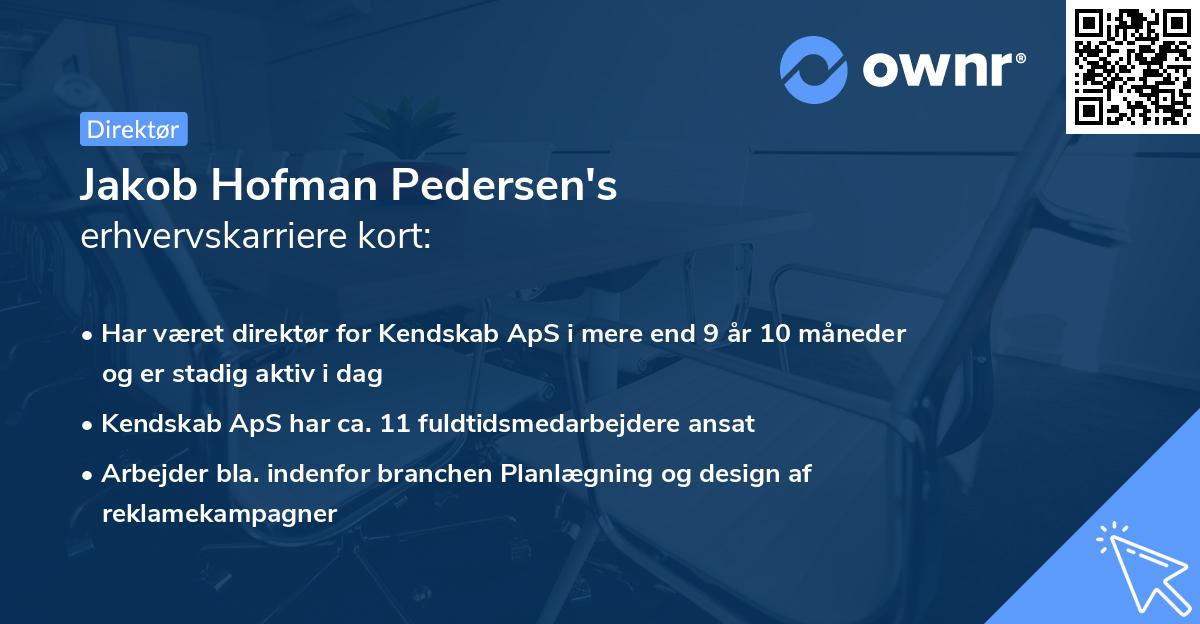 ownr®

Direktør

Jakob Hofman Pedersen's
erhvervskarriere kort:

• Har været direktør for Kendskab ApS i mere end 9 år 10 måneder og er stadig aktiv i dag

• Kendskab ApS har ca. 11 fuldtidsmedarbejdere ansat

• Arbejder bla. indenfor branchen Planlægning og design af reklamekampagner